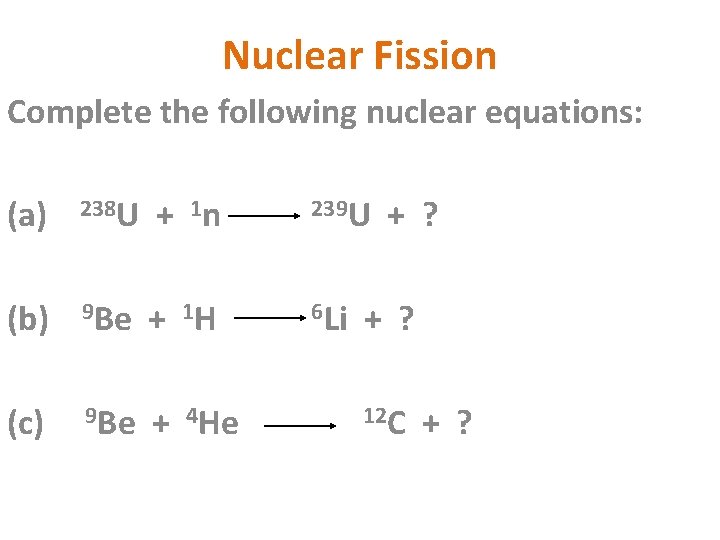 Nuclear Fission

Complete the following nuclear equations:

(a) $^{238}U + {}^{1}n \longrightarrow {}^{239}U + ?$

(b) $^{9}Be + {}^{1}H \longrightarrow {}^{6}Li + ?$

(c) $^{9}Be + {}^{4}He \longrightarrow {}^{12}C + ?$